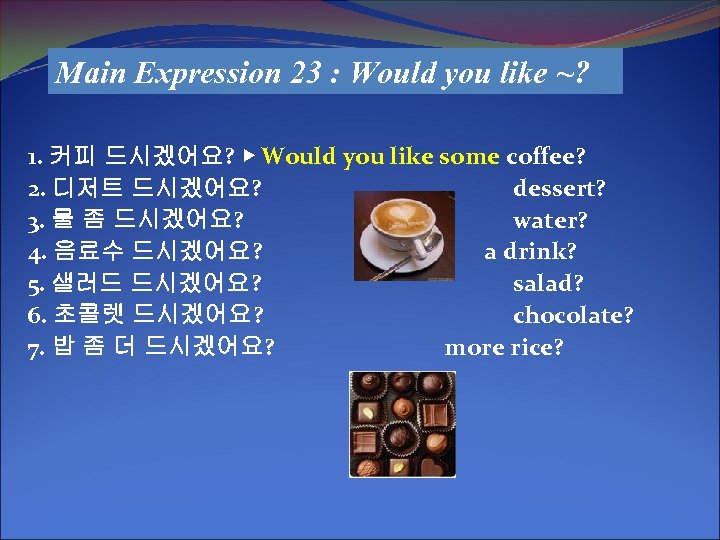 Main Expression 23 : Would you like ~?

1. 커피 드시겠어요? ▶ Would you like some coffee?
2. 디저트 드시겠어요? dessert?
3. 물 좀 드시겠어요? water?
4. 음료수 드시겠어요? a drink?
5. 샐러드 드시겠어요? salad?
6. 초콜렛 드시겠어요? chocolate?
7. 밥 좀 더 드시겠어요? more rice?